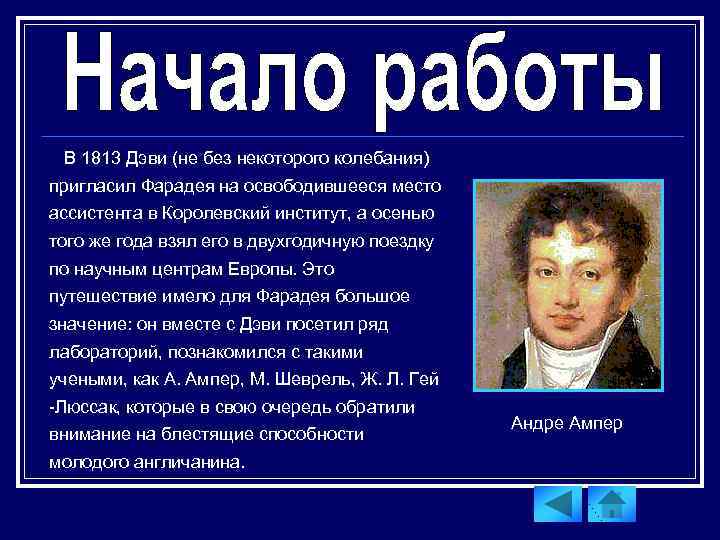 Начало работы

В 1813 Дэви (не без некоторого колебания) пригласил Фарадея на освободившееся место ассистента в Королевский институт, а осенью того же года взял его в двухгодичную поездку по научным центрам Европы. Это путешествие имело для Фарадея большое значение: он вместе с Дэви посетил ряд лабораторий, познакомился с такими учеными, как А. Ампер, М. Шеврель, Ж. Л. Гей -Люссак, которые в свою очередь обратили внимание на блестящие способности молодого англичанина.

Андре Ампер